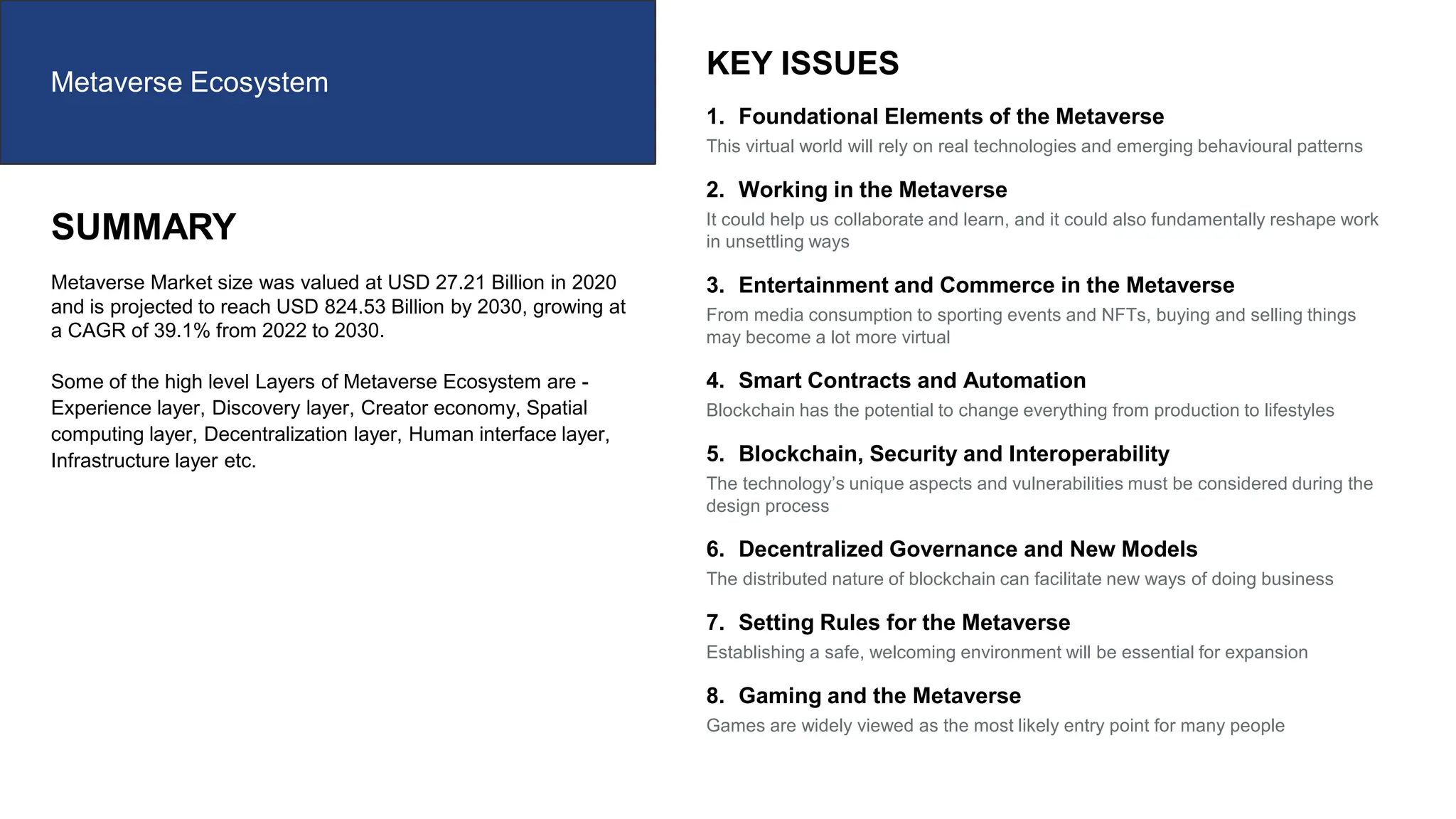 Metaverse Ecosystem

SUMMARY

Metaverse Market size was valued at USD 27.21 Billion in 2020 and is projected to reach USD 824.53 Billion by 2030, growing at a CAGR of 39.1% from 2022 to 2030.

Some of the high level Layers of Metaverse Ecosystem are - Experience layer, Discovery layer, Creator economy, Spatial computing layer, Decentralization layer, Human interface layer, Infrastructure layer etc.

KEY ISSUES

1. Foundational Elements of the Metaverse
This virtual world will rely on real technologies and emerging behavioural patterns

2. Working in the Metaverse
It could help us collaborate and learn, and it could also fundamentally reshape work in unsettling ways

3. Entertainment and Commerce in the Metaverse
From media consumption to sporting events and NFTs, buying and selling things may become a lot more virtual

4. Smart Contracts and Automation
Blockchain has the potential to change everything from production to lifestyles

5. Blockchain, Security and Interoperability
The technology's unique aspects and vulnerabilities must be considered during the design process

6. Decentralized Governance and New Models
The distributed nature of blockchain can facilitate new ways of doing business

7. Setting Rules for the Metaverse
Establishing a safe, welcoming environment will be essential for expansion

8. Gaming and the Metaverse
Games are widely viewed as the most likely entry point for many people